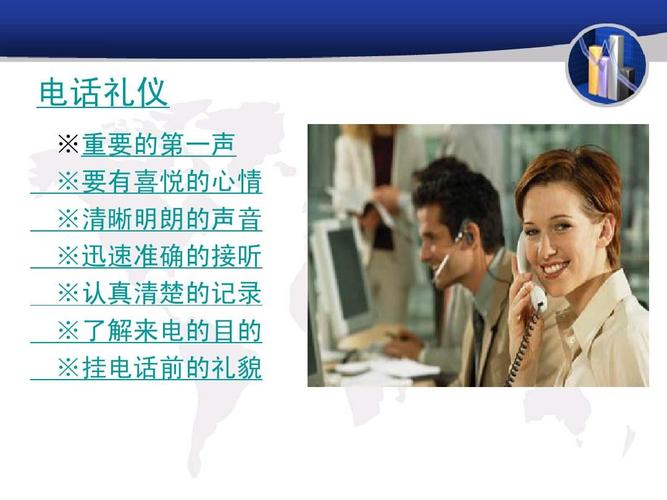 电话礼仪

※重要的第一声
※要有喜悦的心情
※清晰明朗的声音
※迅速准确的接听
※认真清楚的记录
※了解来电的目的
※挂电话前的礼貌